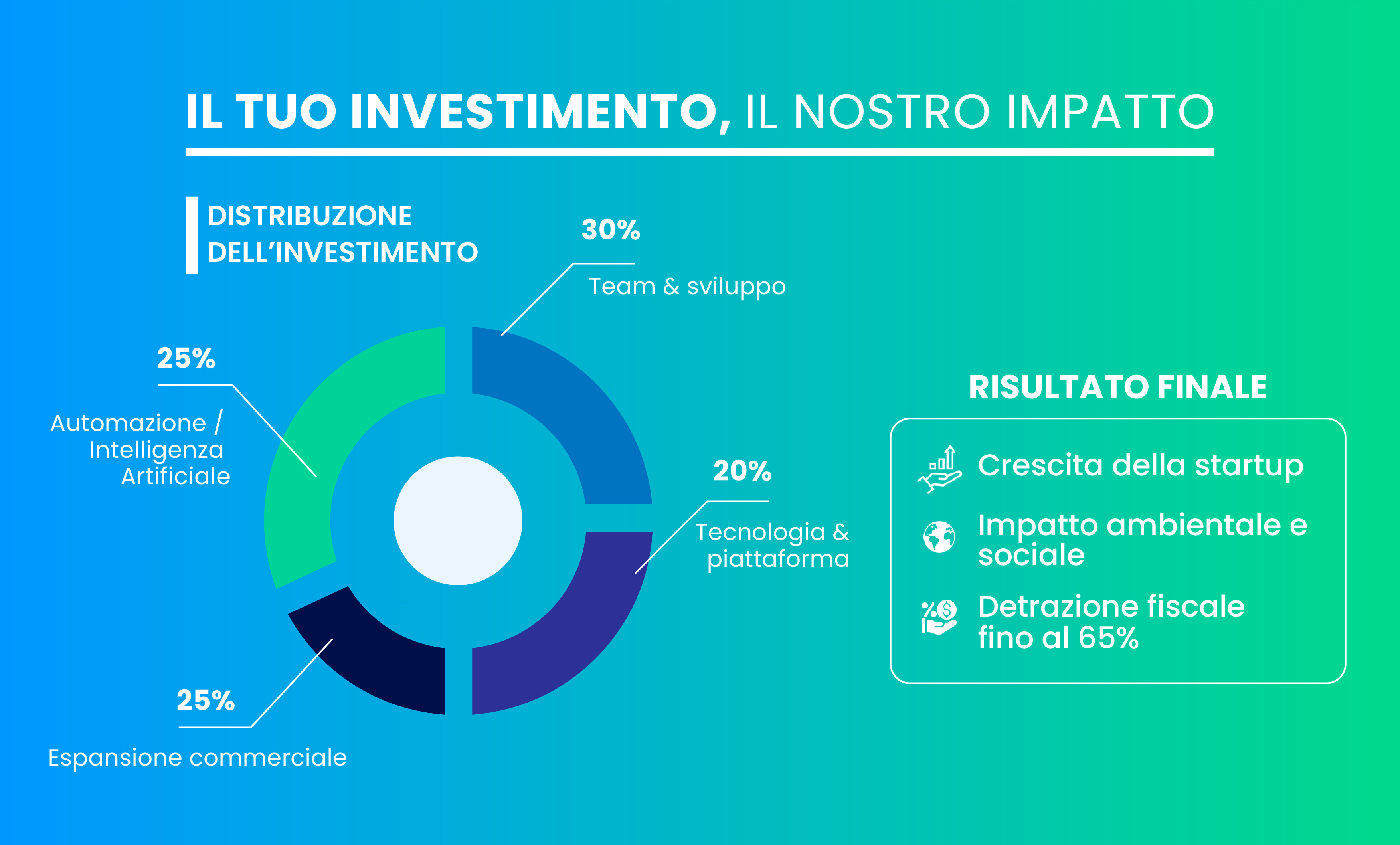 IL TUO INVESTIMENTO, IL NOSTRO IMPATTO

DISTRIBUZIONE DELL'INVESTIMENTO

30%
Team & sviluppo

25%
Automazione / Intelligenza Artificiale

20%
Tecnologia & piattaforma

25%
Espansione commerciale

RISULTATO FINALE

Crescita della startup

Impatto ambientale e sociale

Detrazione fiscale fino al 65%